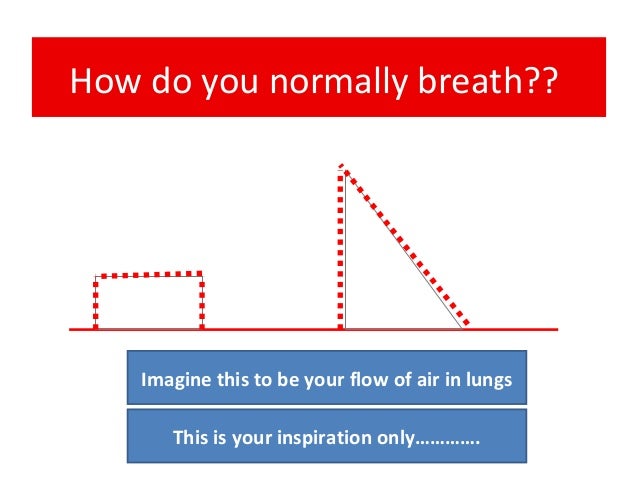 How do you normally breath??

Imagine this to be your flow of air in lungs

This is your inspiration only………….